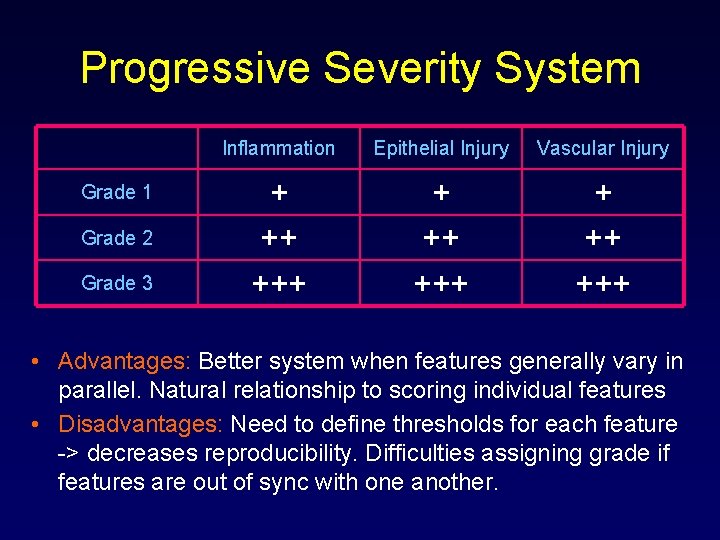 Progressive Severity System

| | Inflammation | Epithelial Injury | Vascular Injury |
|---|---|---|---|
| Grade 1 | + | + | + |
| Grade 2 | ++ | ++ | ++ |
| Grade 3 | +++ | +++ | +++ |

• Advantages: Better system when features generally vary in parallel. Natural relationship to scoring individual features

• Disadvantages: Need to define thresholds for each feature -> decreases reproducibility. Difficulties assigning grade if features are out of sync with one another.